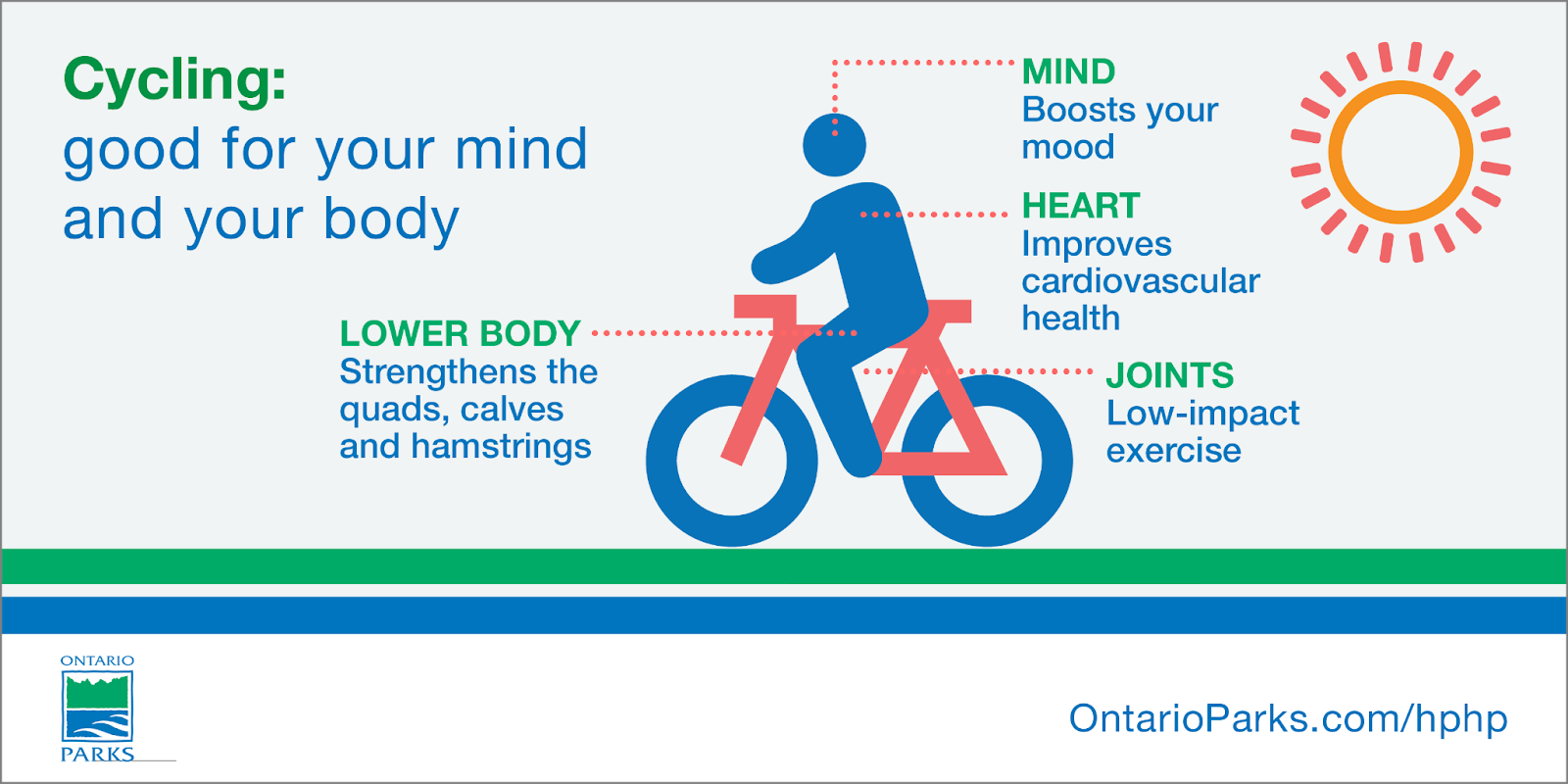 Cycling:
good for your mind and your body

MIND
Boosts your mood

HEART
Improves cardiovascular health

LOWER BODY
Strengthens the quads, calves and hamstrings

JOINTS
Low-impact exercise

ONTARIO
PARKS

OntarioParks.com/hphp